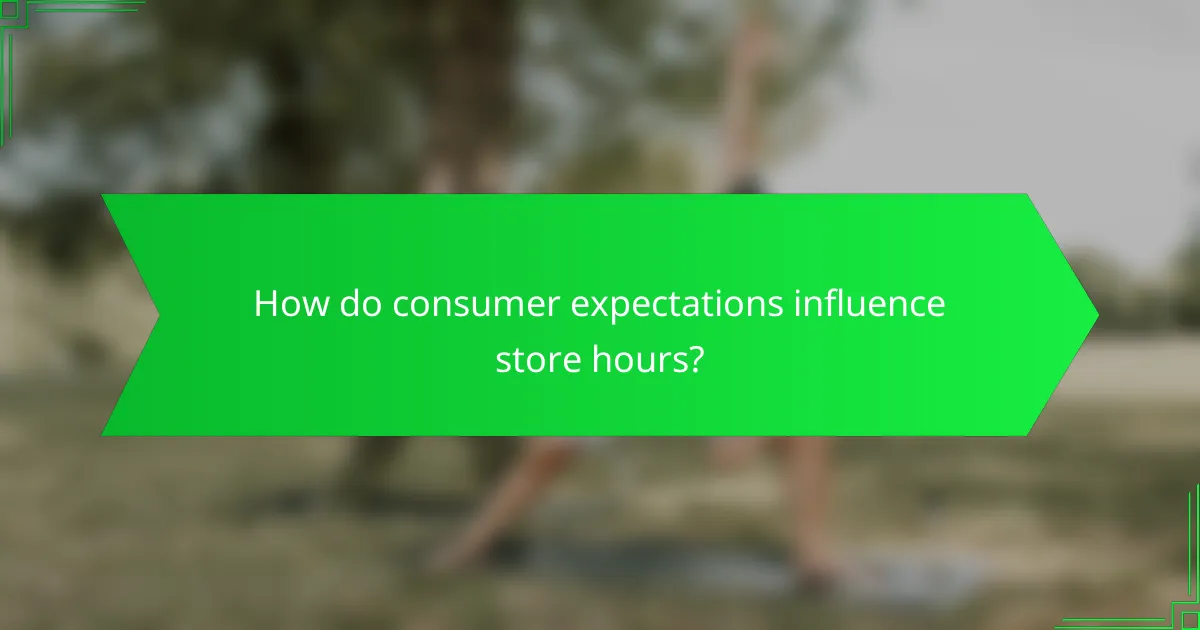 How do consumer expectations influence store hours?